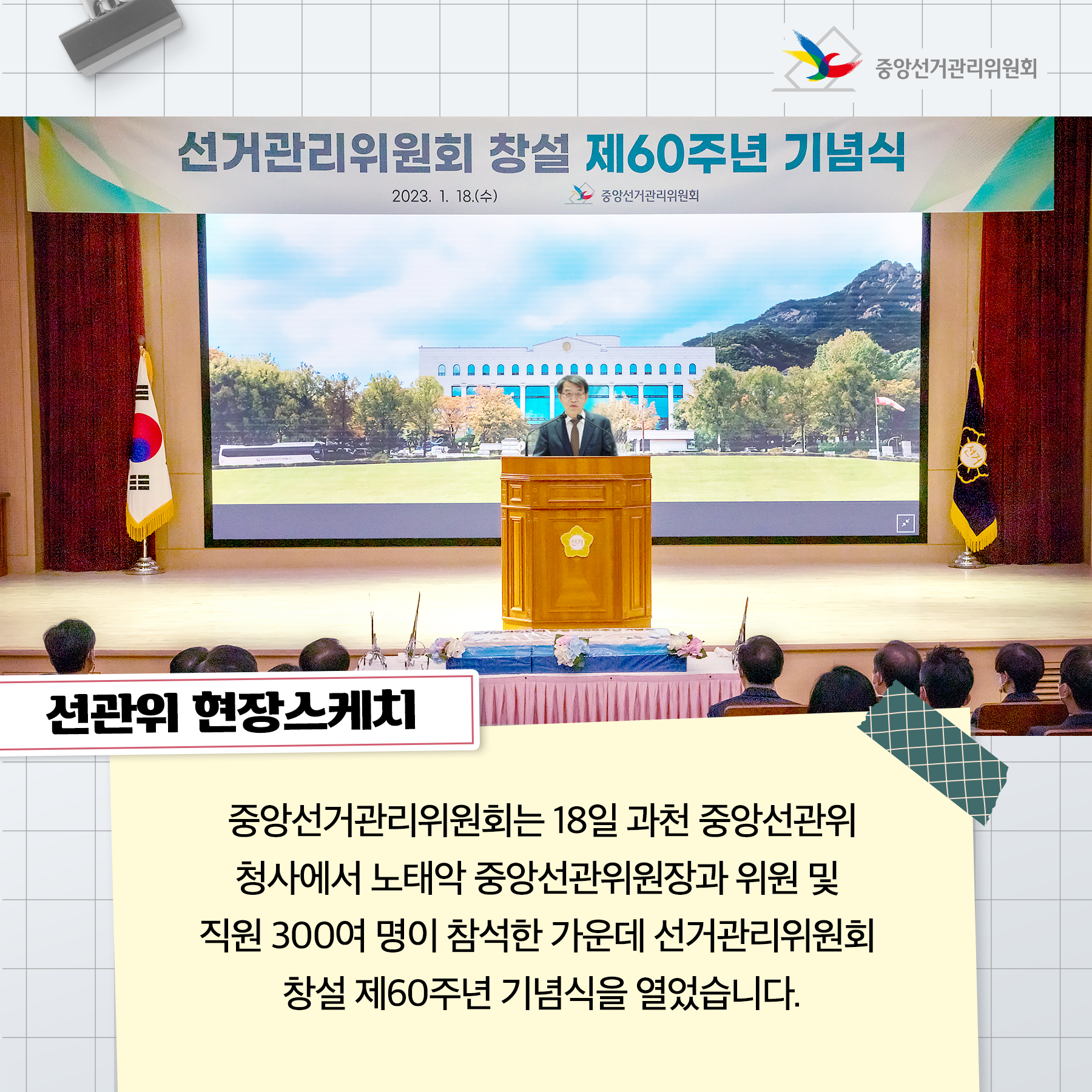 중앙선거관리위원회

선거관리위원회 창설 제60주년 기념식

2023. 1. 18.(수)

중앙선거관리위원회

선거

선거

선관위 현장스케치

중앙선거관리위원회는 18일 과천 중앙선관위 청사에서 노태악 중앙선관위원장과 위원 및 직원 300여 명이 참석한 가운데 선거관리위원회 창설 제60주년 기념식을 열었습니다.